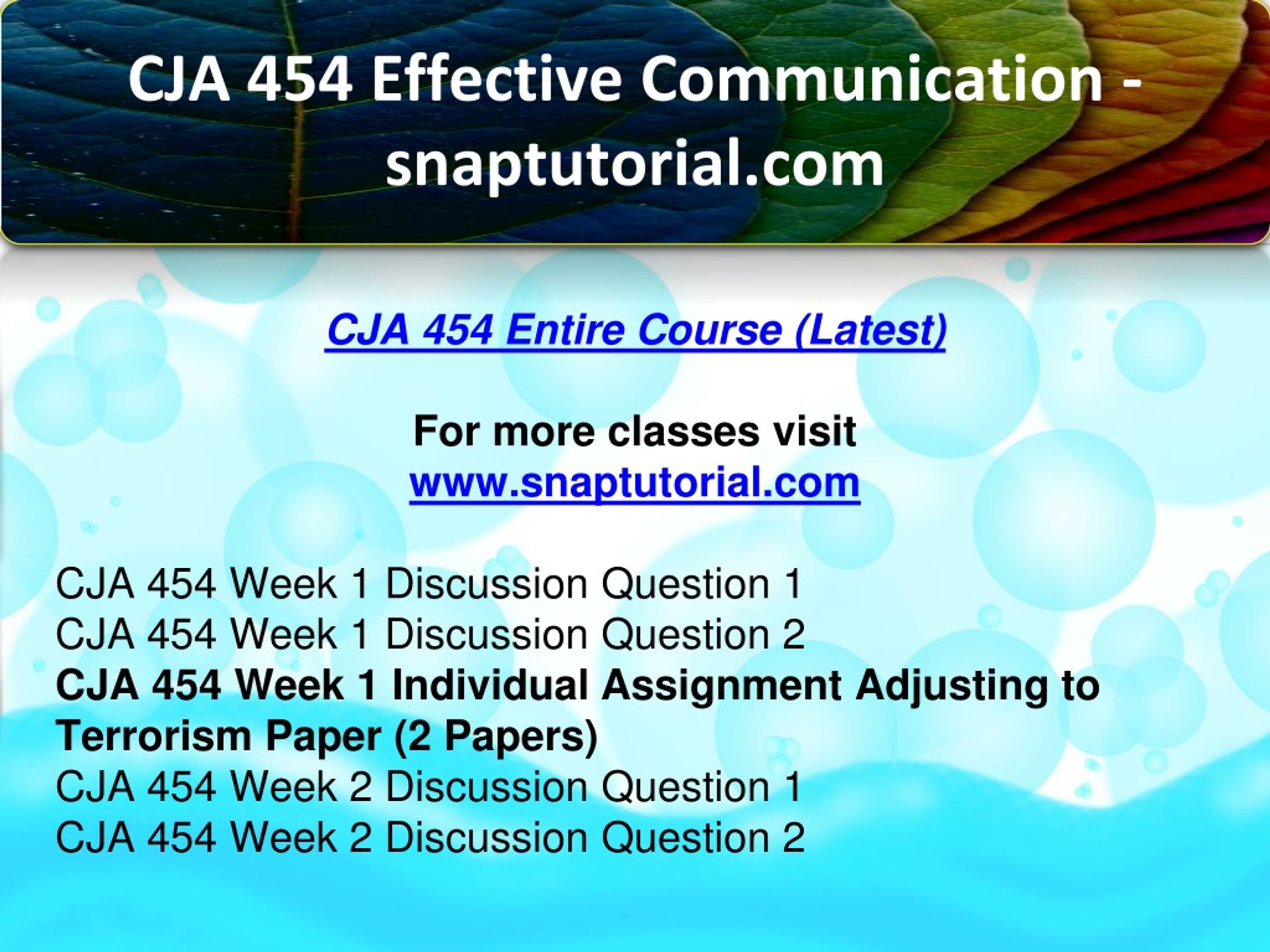 CJA 454 Effective Communication - snaptutorial.com

CJA 454 Entire Course (Latest)

For more classes visit
www.snaptutorial.com

CJA 454 Week 1 Discussion Question 1
CJA 454 Week 1 Discussion Question 2
CJA 454 Week 1 Individual Assignment Adjusting to Terrorism Paper (2 Papers)
CJA 454 Week 2 Discussion Question 1
CJA 454 Week 2 Discussion Question 2